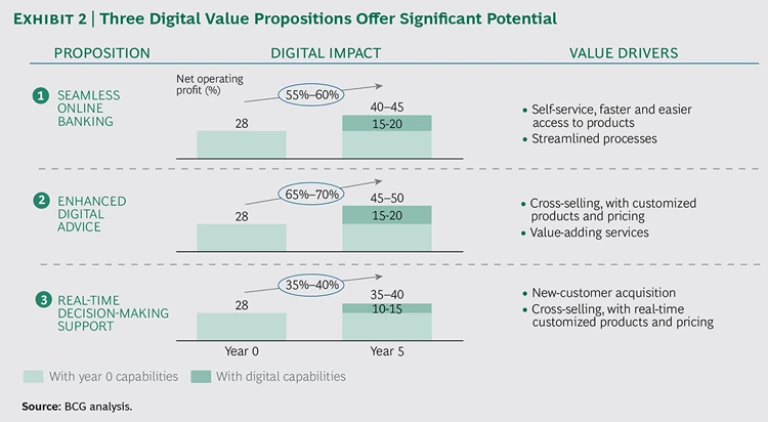 EXHIBIT 2 | Three Digital Value Propositions Offer Significant Potential

PROPOSITION

DIGITAL IMPACT

VALUE DRIVERS

1 SEAMLESS ONLINE BANKING

Net operating profit (%)

55%–60%

28

40–45

15-20

• Self-service, faster and easier access to products
• Streamlined processes

2 ENHANCED DIGITAL ADVICE

65%–70%

28

45–50

15-20

• Cross-selling, with customized products and pricing
• Value-adding services

3 REAL-TIME DECISION-MAKING SUPPORT

35%–40%

28

35–40

10-15

• New-customer acquisition
• Cross-selling, with real-time customized products and pricing

Year 0

Year 5

With year 0 capabilities

With digital capabilities

Source: BCG analysis.